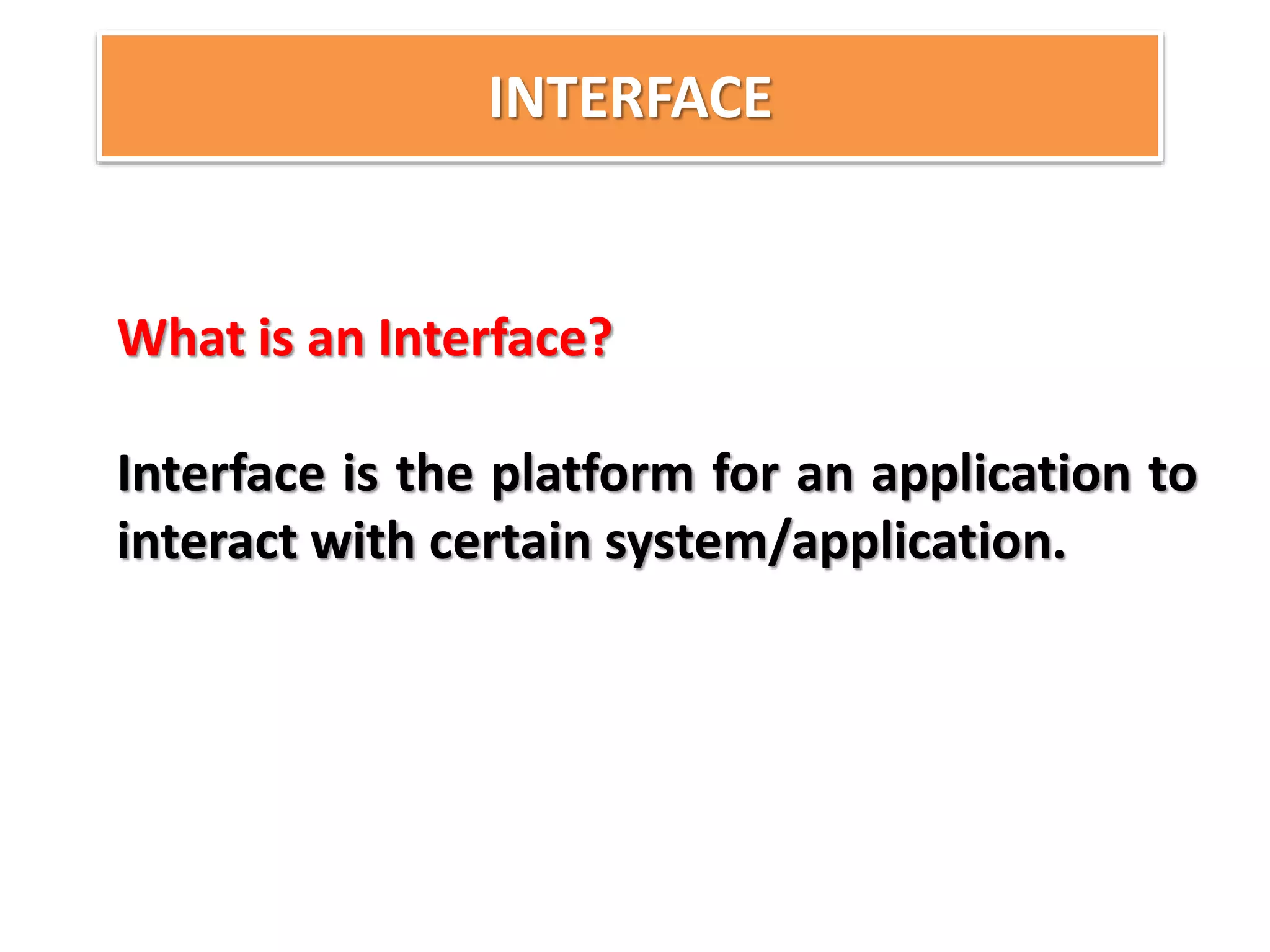 INTERFACE

What is an Interface?

Interface is the platform for an application to interact with certain system/application.